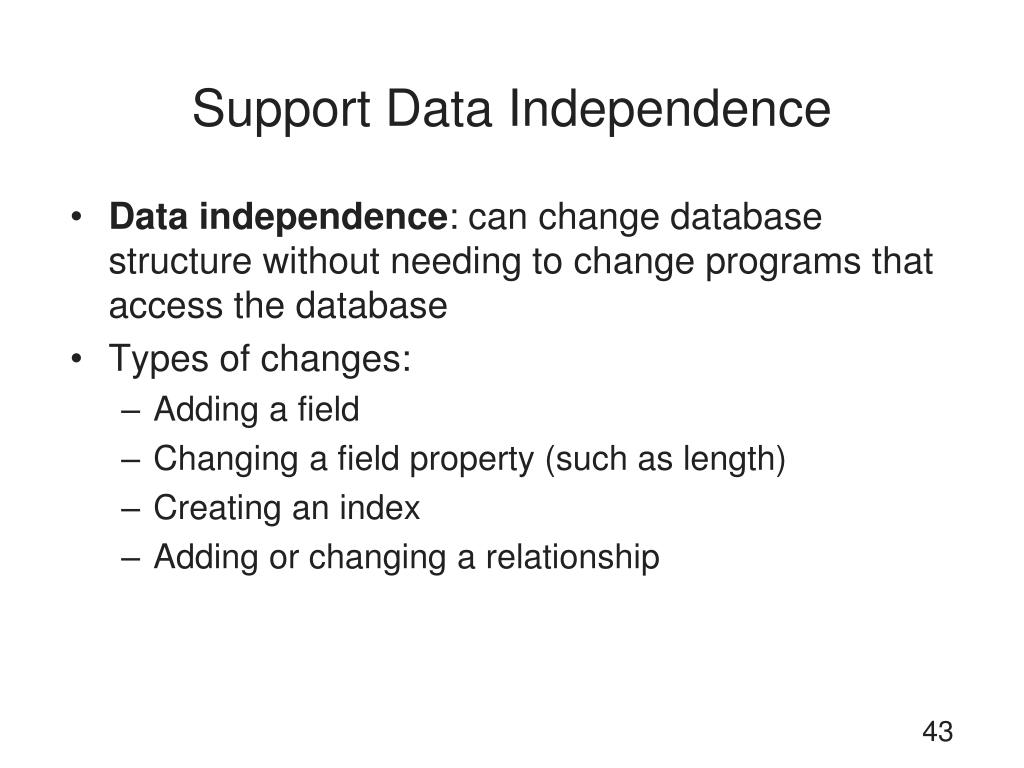 Support Data Independence

• Data independence: can change database structure without needing to change programs that access the database
• Types of changes:
– Adding a field
– Changing a field property (such as length)
– Creating an index
– Adding or changing a relationship

43